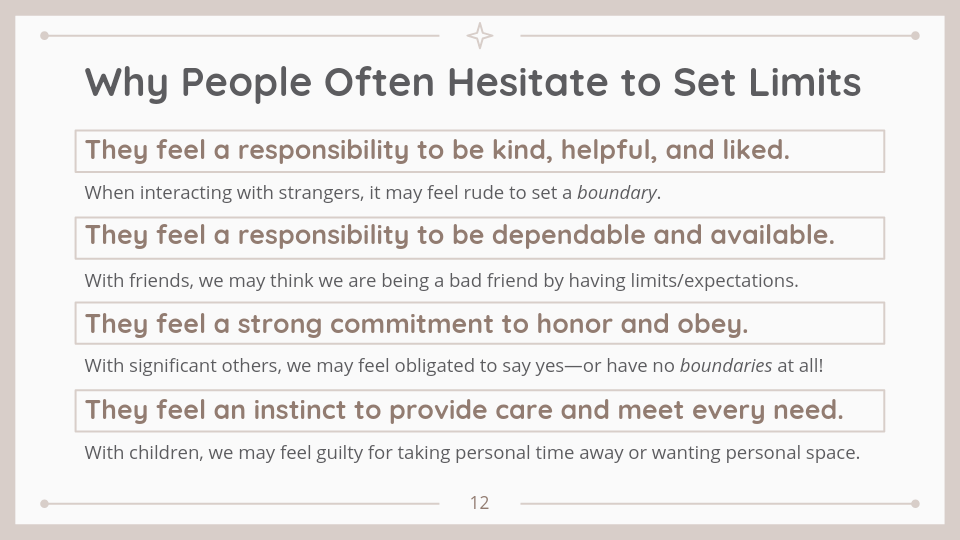 Why People Often Hesitate to Set Limits

They feel a responsibility to be kind, helpful, and liked.

When interacting with strangers, it may feel rude to set a boundary.

They feel a responsibility to be dependable and available.

With friends, we may think we are being a bad friend by having limits/expectations.

They feel a strong commitment to honor and obey.

With significant others, we may feel obligated to say yes—or have no boundaries at all!

They feel an instinct to provide care and meet every need.

With children, we may feel guilty for taking personal time away or wanting personal space.

12